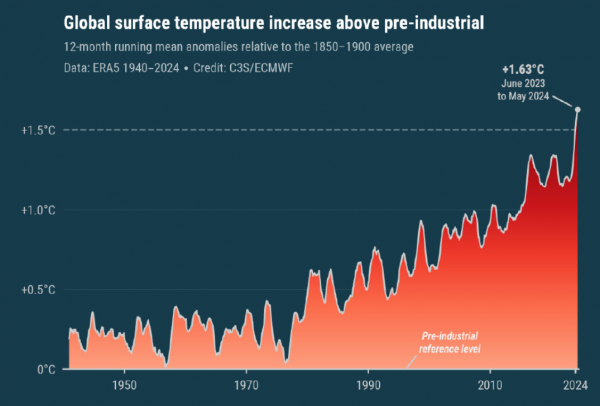 Global surface temperature increase above pre-industrial

12-month running mean anomalies relative to the 1850–1900 average

Data: ERA5 1940–2024 • Credit: C3S/ECMWF

+1.63°C
June 2023
to May 2024

+1.5°C

+1.0°C

+0.5°C

0°C

Pre-industrial reference level

1950

1970

1990

2010

2024